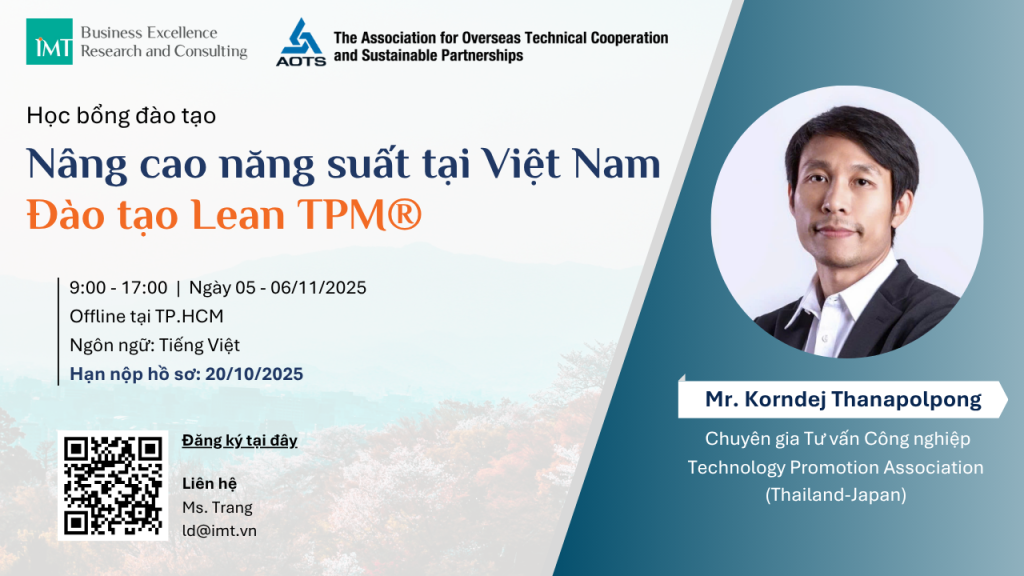 IMT Business Excellence Research and Consulting

AOTS The Association for Overseas Technical Cooperation and Sustainable Partnerships

Học bổng đào tạo

Nâng cao năng suất tại Việt Nam

Đào tạo Lean TPM®

9:00 - 17:00 | Ngày 05 - 06/11/2025

Offline tại TP.HCM

Ngôn ngữ: Tiếng Việt

Hạn nộp hồ sơ: 20/10/2025

Đăng ký tại đây

Liên hệ
Ms. Trang
ld@imt.vn

Mr. Korndej Thanapolpong

Chuyên gia Tư vấn Công nghiệp
Technology Promotion Association (Thailand-Japan)